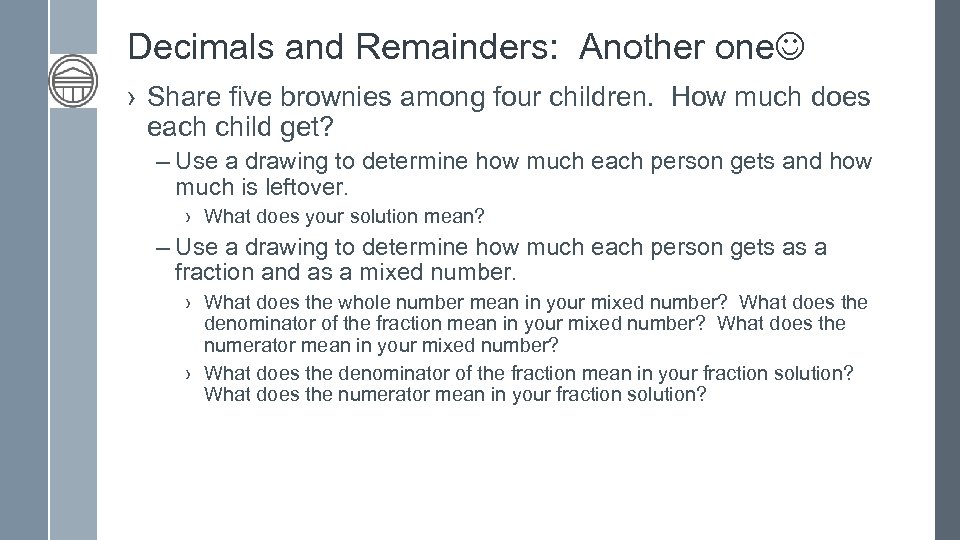 Decimals and Remainders:  Another one☺

› Share five brownies among four children.  How much does each child get?

– Use a drawing to determine how much each person gets and how much is leftover.

› What does your solution mean?

– Use a drawing to determine how much each person gets as a fraction and as a mixed number.

› What does the whole number mean in your mixed number?  What does the denominator of the fraction mean in your mixed number?  What does the numerator mean in your mixed number?

› What does the denominator of the fraction mean in your fraction solution?  What does the numerator mean in your fraction solution?